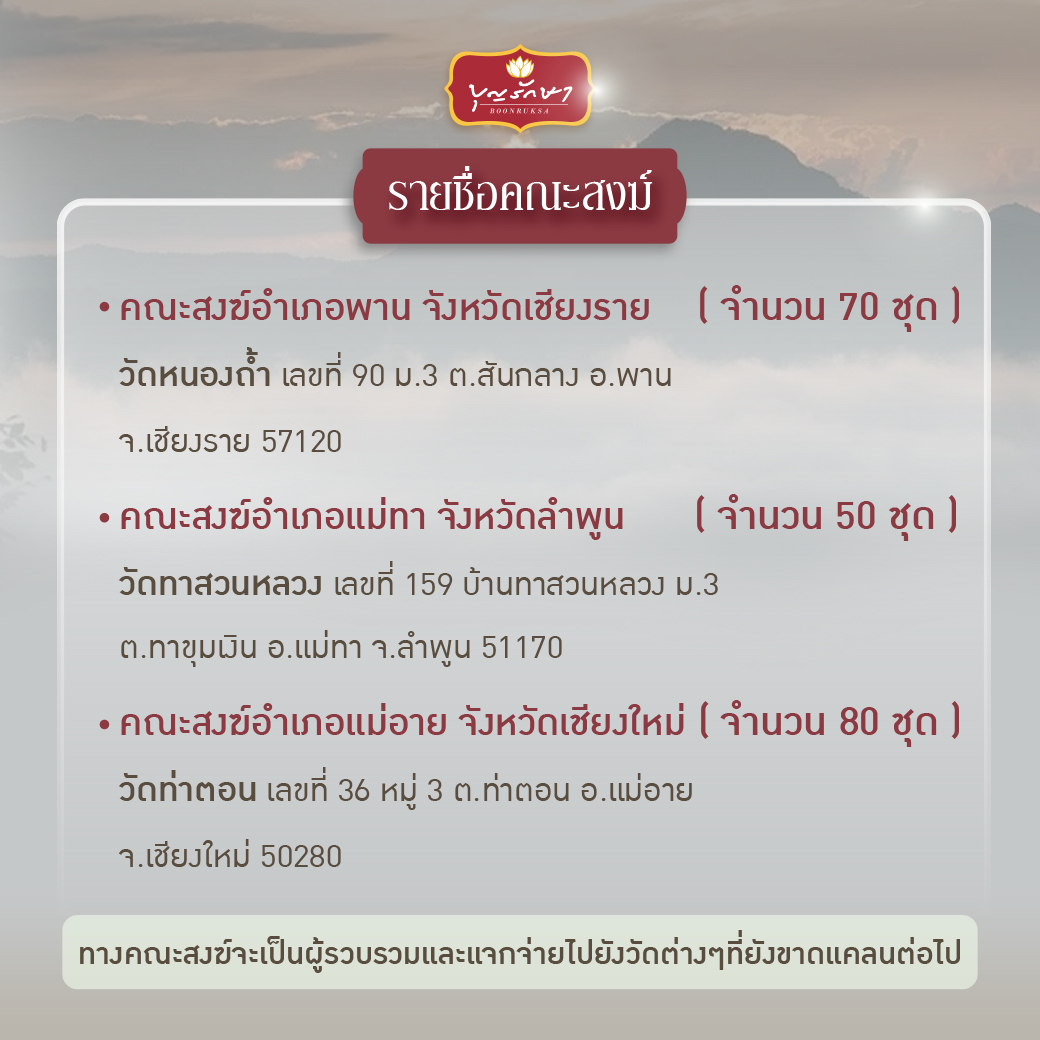 บุญรักษา
BOONRUKSA

รายชื่อคณะสงฆ์

• คณะสงฆ์อำเภอพาน จังหวัดเชียงราย ( จำนวน 70 ชุด )
วัดหนองถ้ำ เลขที่ 90 ม.3 ต.สันกลาง อ.พาน จ.เชียงราย 57120

• คณะสงฆ์อำเภอแม่ทา จังหวัดลำพูน ( จำนวน 50 ชุด )
วัดทาสวนหลวง เลขที่ 159 บ้านทาสวนหลวง ม.3 ต.ทาขุมเงิน อ.แม่ทา จ.ลำพูน 51170

• คณะสงฆ์อำเภอแม่อาย จังหวัดเชียงใหม่ ( จำนวน 80 ชุด )
วัดท่าตอน เลขที่ 36 หมู่ 3 ต.ท่าตอน อ.แม่อาย จ.เชียงใหม่ 50280

ทางคณะสงฆ์จะเป็นผู้รวบรวมและแจกจ่ายไปยังวัดต่างๆที่ยังขาดแคลนต่อไป